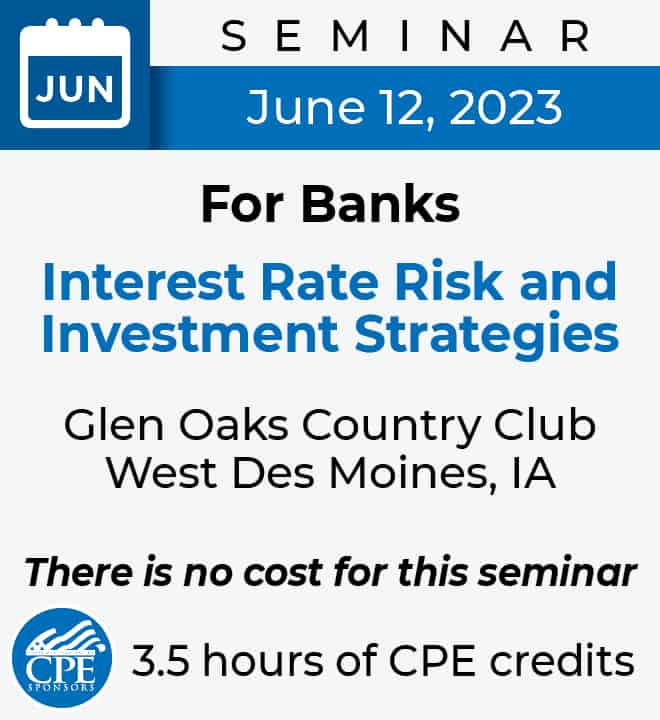 JUN

SEMINAR

June 12, 2023

For Banks

Interest Rate Risk and Investment Strategies

Glen Oaks Country Club
West Des Moines, IA

There is no cost for this seminar

CPE SPONSORS

3.5 hours of CPE credits